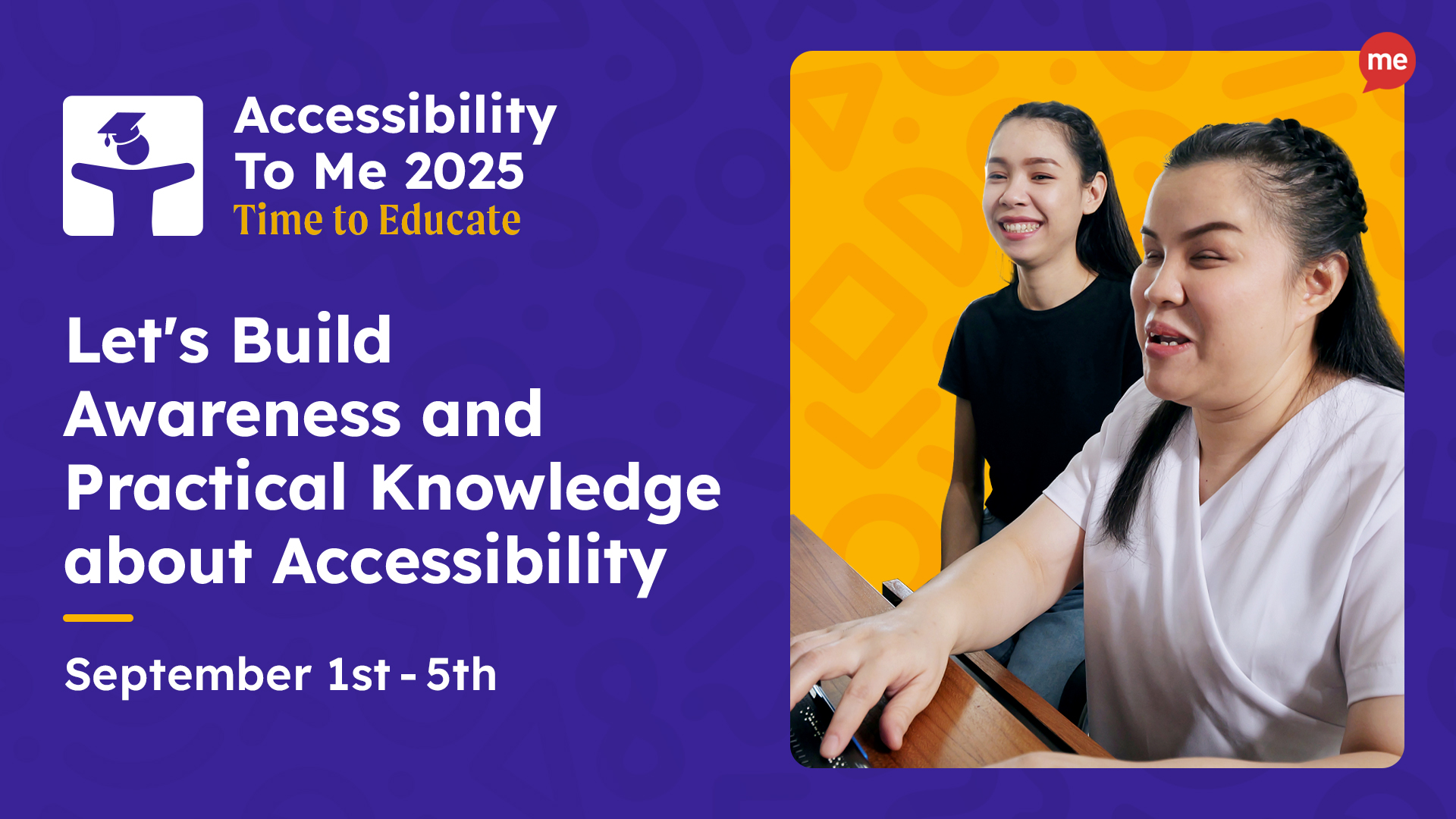 Accessibility To Me 2025
Time to Educate

Let's Build Awareness and Practical Knowledge about Accessibility

September 1st - 5th

me